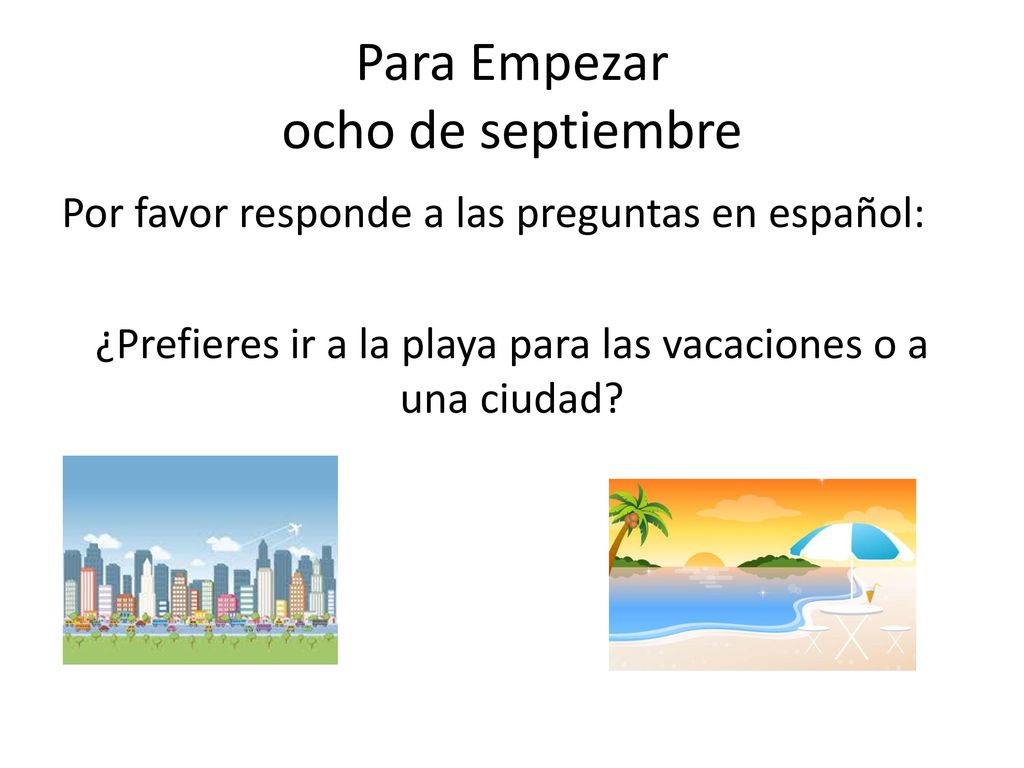 Para Empezar
ocho de septiembre

Por favor responde a las preguntas en español:

¿Prefieres ir a la playa para las vacaciones o a una ciudad?